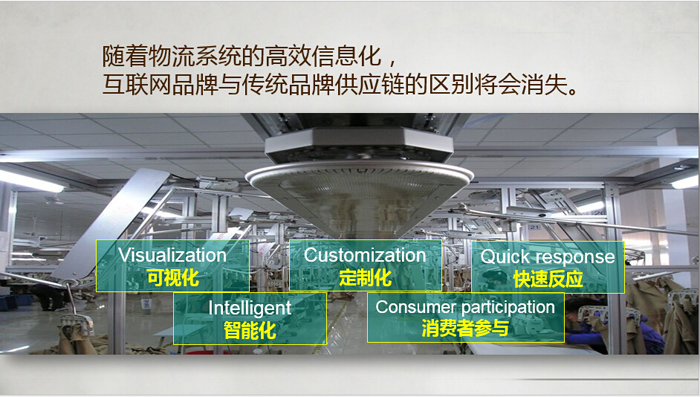 随着物流系统的高效信息化，
互联网品牌与传统品牌供应链的区别将会消失。

Visualization
可视化

Customization
定制化

Quick response
快速反应

Intelligent
智能化

Consumer participation
消费者参与